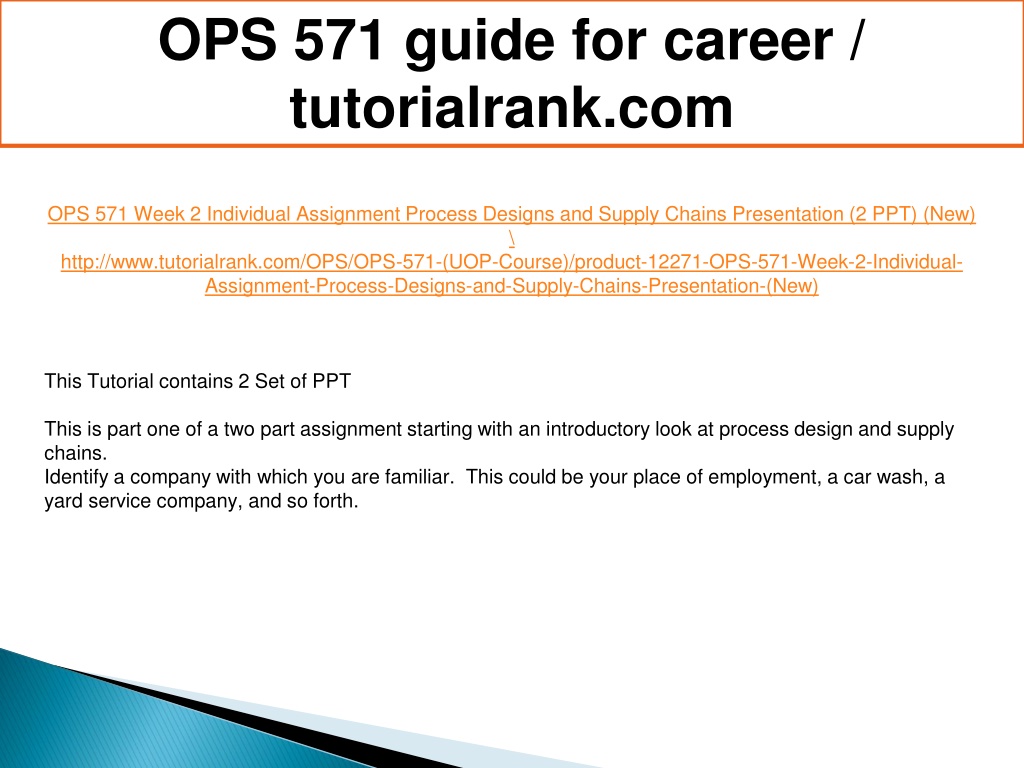 OPS 571 guide for career / tutorialrank.com

OPS 571 Week 2 Individual Assignment Process Designs and Supply Chains Presentation (2 PPT) (New) \ http://www.tutorialrank.com/OPS/OPS-571-(UOP-Course)/product-12271-OPS-571-Week-2-Individual-Assignment-Process-Designs-and-Supply-Chains-Presentation-(New)

This Tutorial contains 2 Set of PPT

This is part one of a two part assignment starting with an introductory look at process design and supply chains.
Identify a company with which you are familiar. This could be your place of employment, a car wash, a yard service company, and so forth.